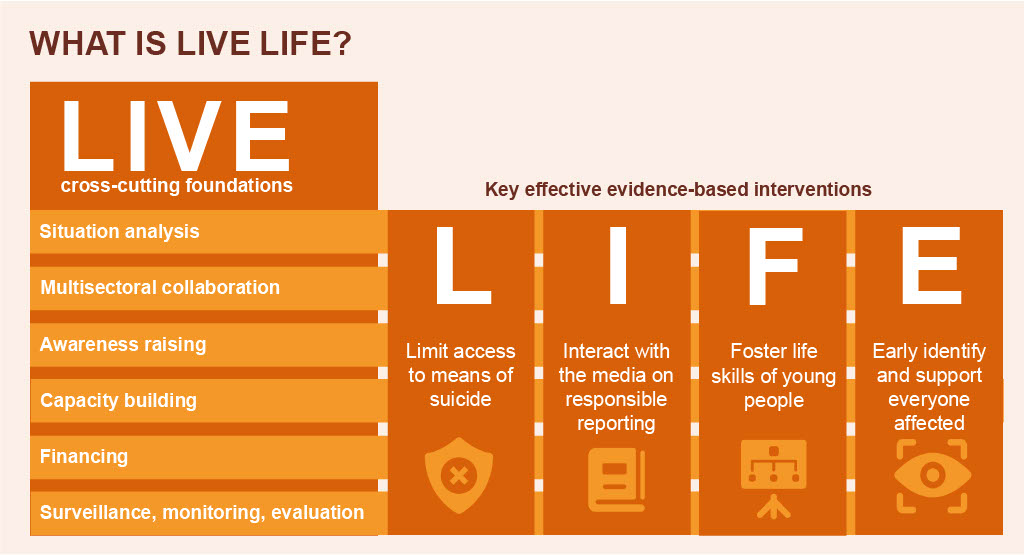 WHAT IS LIVE LIFE?

LIVE
cross-cutting foundations

Situation analysis

Multisectoral collaboration

Awareness raising

Capacity building

Financing

Surveillance, monitoring, evaluation

Key effective evidence-based interventions

L
Limit access to means of suicide

I
Interact with the media on responsible reporting

F
Foster life skills of young people

E
Early identify and support everyone affected